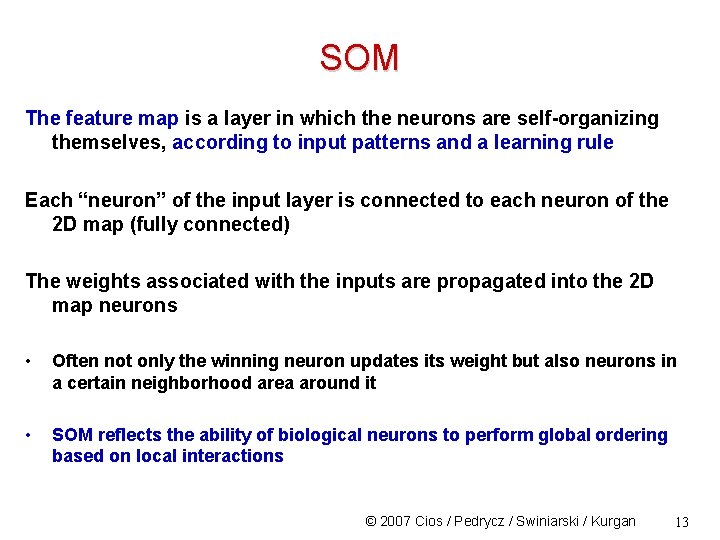 SOM

The feature map is a layer in which the neurons are self-organizing themselves, according to input patterns and a learning rule

Each “neuron” of the input layer is connected to each neuron of the 2D map (fully connected)

The weights associated with the inputs are propagated into the 2D map neurons

• Often not only the winning neuron updates its weight but also neurons in a certain neighborhood area around it

• SOM reflects the ability of biological neurons to perform global ordering based on local interactions

© 2007 Cios / Pedrycz / Swiniarski / Kurgan 13